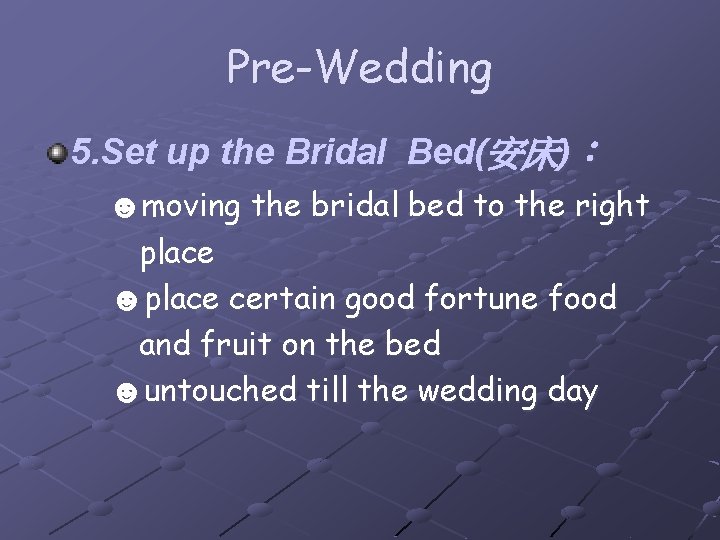 Pre-Wedding

5.Set up the Bridal Bed(安床)：

☻moving the bridal bed to the right place

☻place certain good fortune food and fruit on the bed

☻untouched till the wedding day